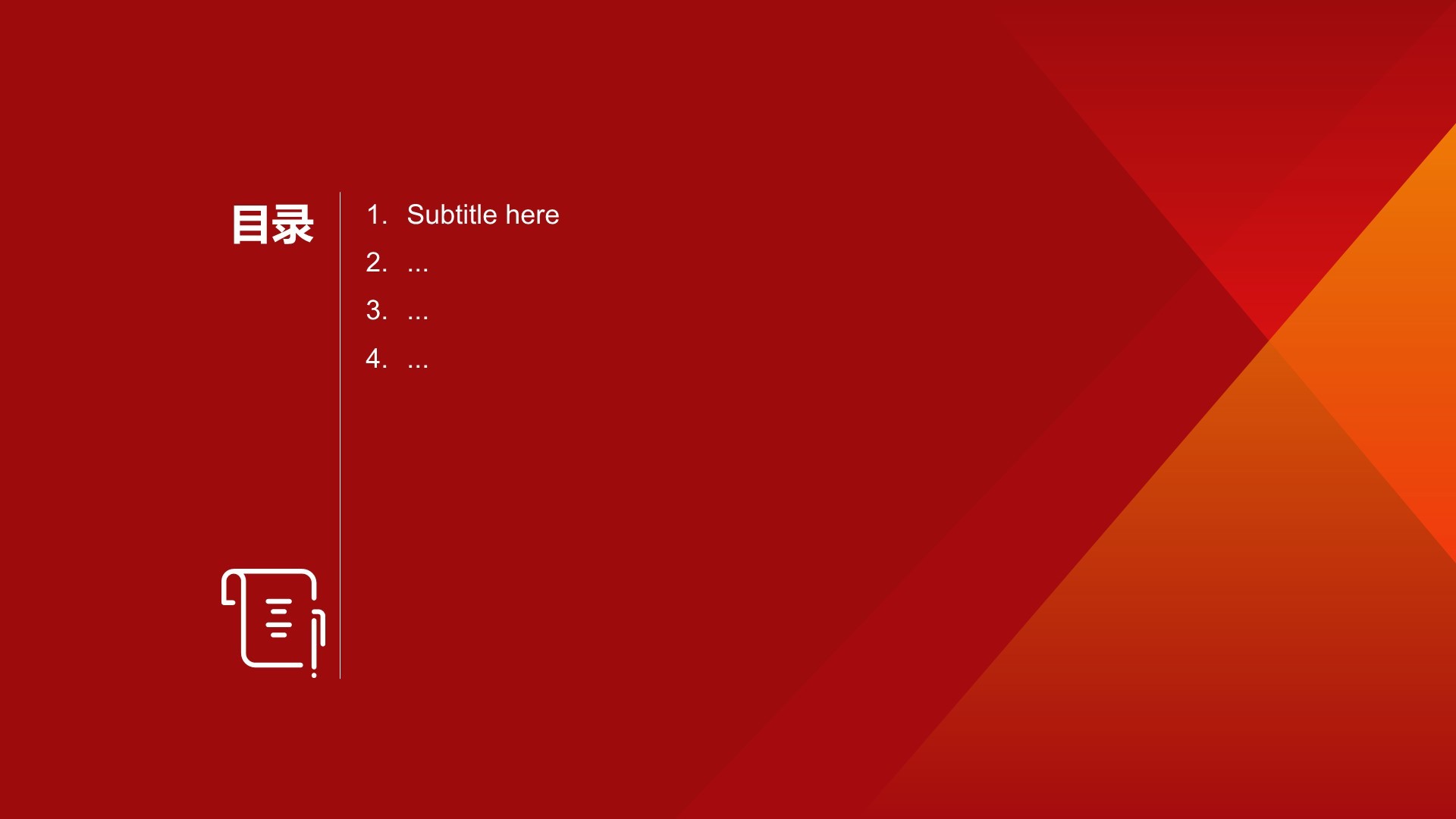 目录

1. Subtitle here
2. ...
3. ...
4. ...